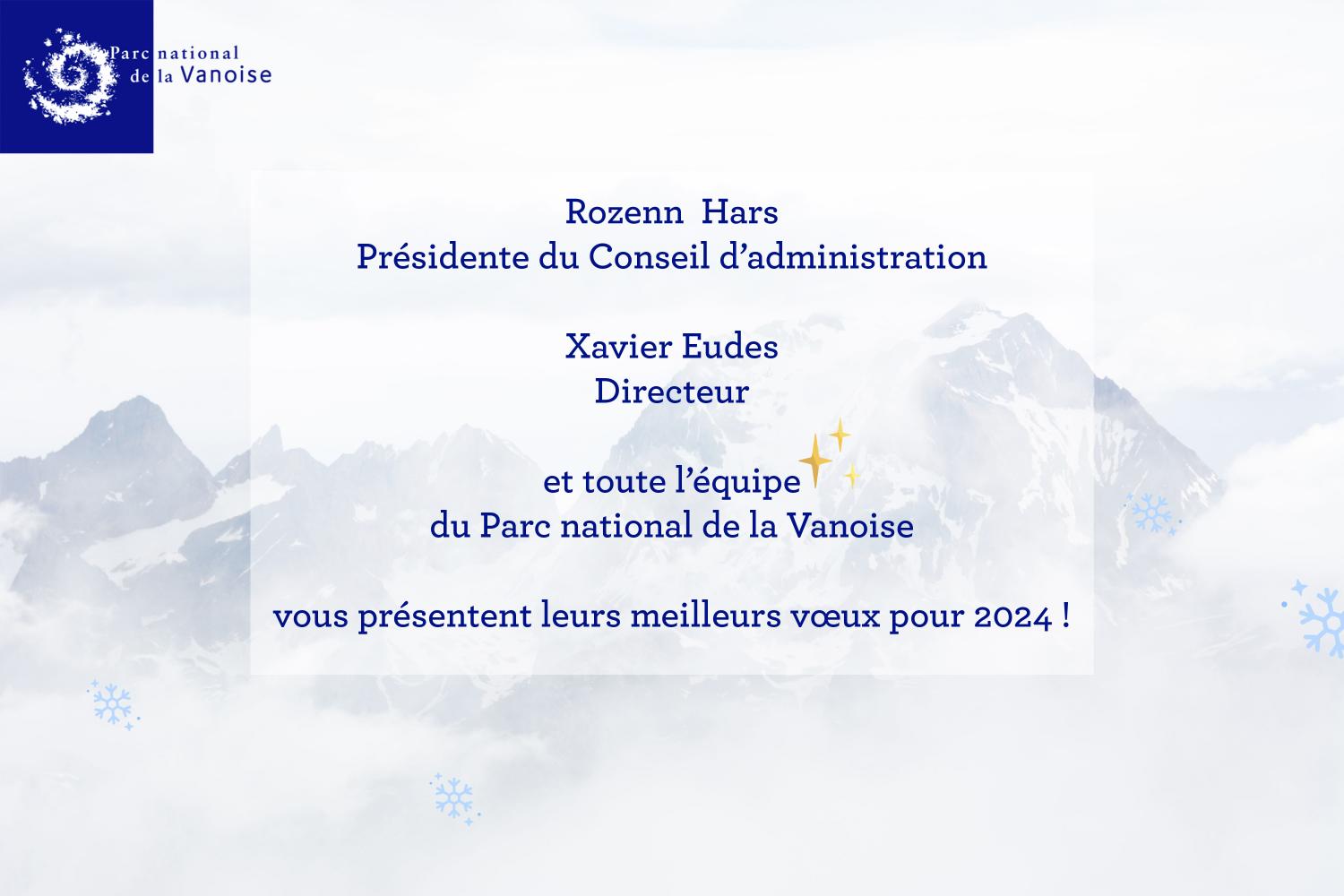 Parc national de la Vanoise

Rozenn Hars
Présidente du Conseil d'administration

Xavier Eudes
Directeur

et toute l'équipe
du Parc national de la Vanoise

vous présentent leurs meilleurs vœux pour 2024 !